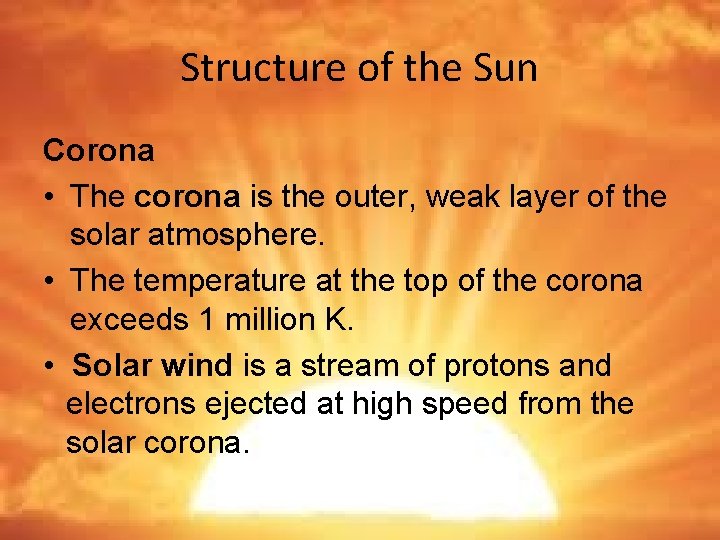 Structure of the Sun

Corona

• The corona is the outer, weak layer of the solar atmosphere.
• The temperature at the top of the corona exceeds 1 million K.
• Solar wind is a stream of protons and electrons ejected at high speed from the solar corona.